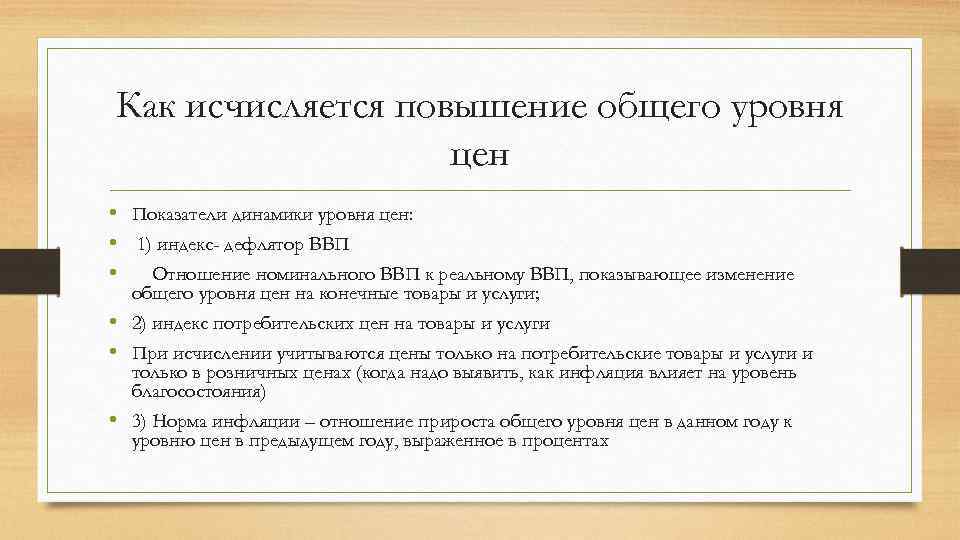 Как исчисляется повышение общего уровня цен

• Показатели динамики уровня цен:
• 1) индекс- дефлятор ВВП
• Отношение номинального ВВП к реальному ВВП, показывающее изменение общего уровня цен на конечные товары и услуги;
• 2) индекс потребительских цен на товары и услуги
• При исчислении учитываются цены только на потребительские товары и услуги и только в розничных ценах (когда надо выявить, как инфляция влияет на уровень благосостояния)
• 3) Норма инфляции – отношение прироста общего уровня цен в данном году к уровню цен в предыдущем году, выраженное в процентах